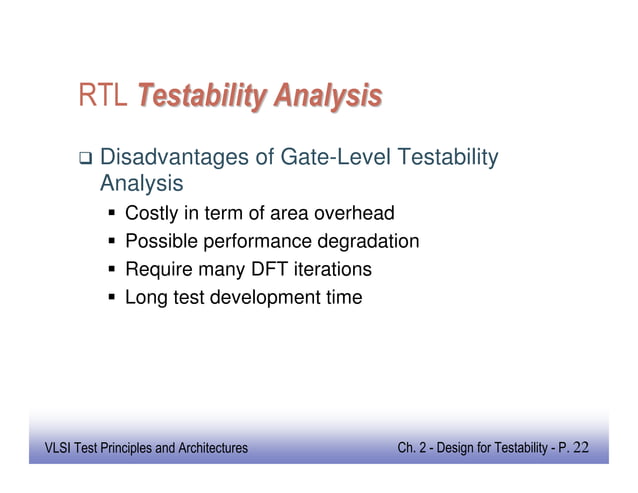 RTL Testability Analysis

❑ Disadvantages of Gate-Level Testability Analysis

▪ Costly in term of area overhead
▪ Possible performance degradation
▪ Require many DFT iterations
▪ Long test development time

VLSI Test Principles and Architectures

Ch. 2 - Design for Testability - P. 22